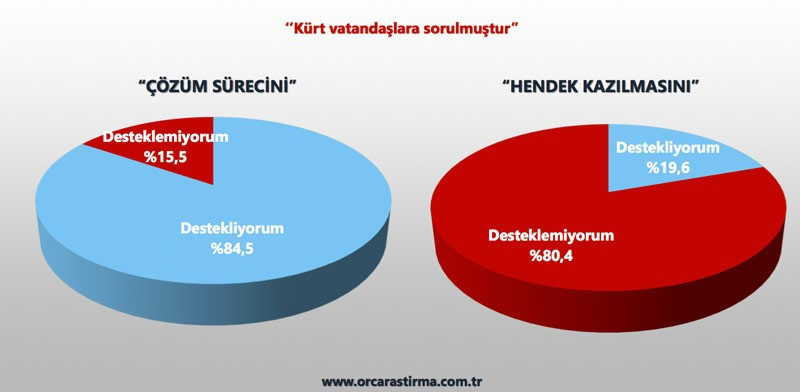 ‘‘Kürt vatandaşlara sorulmuştur’’

“ÇÖZÜM SÜRECİNİ”

Desteklemiyorum
%15,5

Destekliyorum
%84,5

“HENDEK KAZILMASINI”

Destekliyorum
%19,6

Desteklemiyorum
%80,4

www.orcarastirma.com.tr